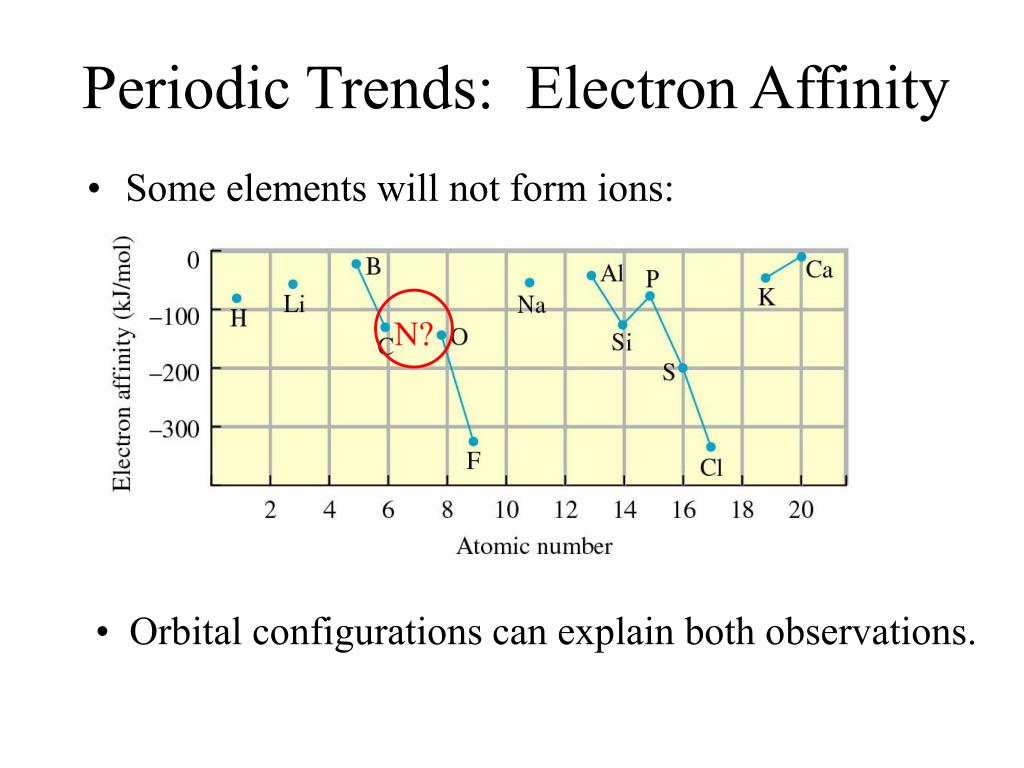 Periodic Trends: Electron Affinity

• Some elements will not form ions:

Electron affinity (kJ/mol)

0
–100
–200
–300

H
Li
B
C
N?
O
F
Na
Al
Si
P
S
Cl
K
Ca

2 4 6 8 10 12 14 16 18 20

Atomic number

• Orbital configurations can explain both observations.